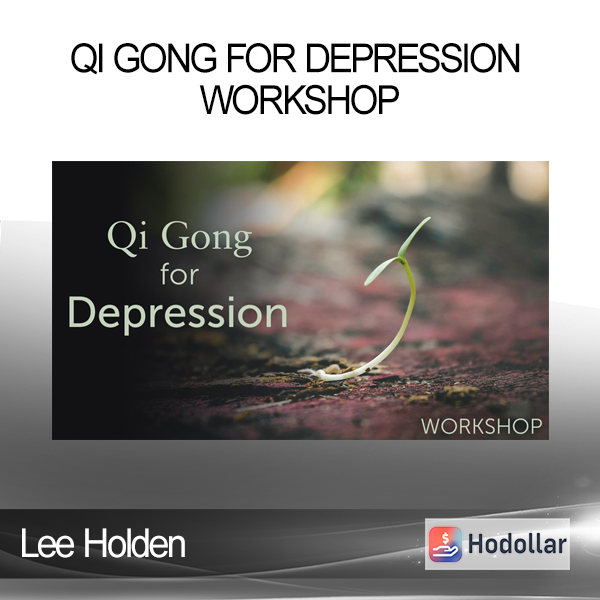 QI GONG FOR DEPRESSION WORKSHOP

Qi Gong
for
Depression

WORKSHOP

Lee Holden

Hodollar